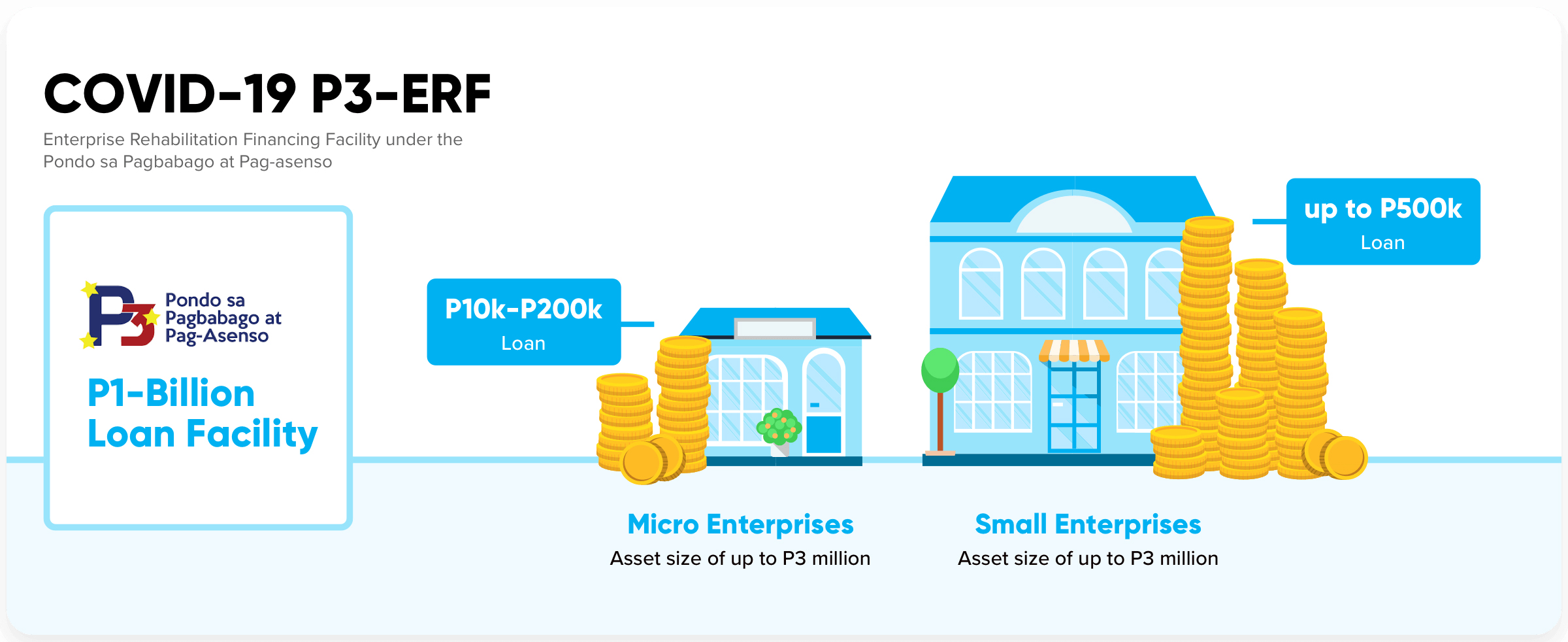 COVID-19 P3-ERF

Enterprise Rehabilitation Financing Facility under the Pondo sa Pagbabago at Pag-asenso

P3 Pondo sa Pagbabago at Pag-Asenso

P1-Billion Loan Facility

P10k-P200k
Loan

up to P500k
Loan

Micro Enterprises
Asset size of up to P3 million

Small Enterprises
Asset size of up to P3 million